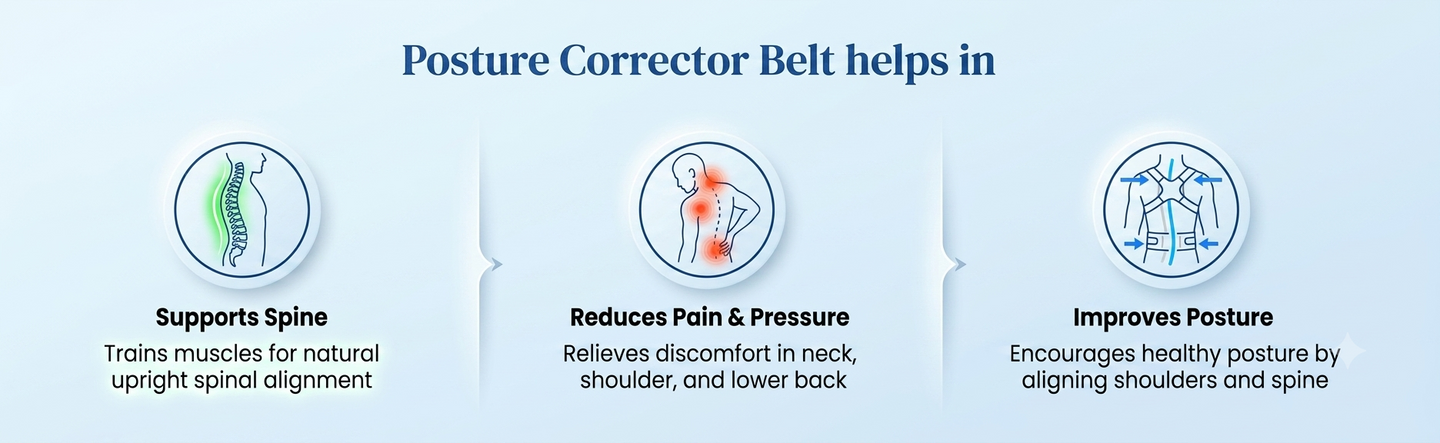 Posture Corrector Belt helps in

Supports Spine

Trains muscles for natural upright spinal alignment

Reduces Pain & Pressure

Relieves discomfort in neck, shoulder, and lower back

Improves Posture

Encourages healthy posture by aligning shoulders and spine